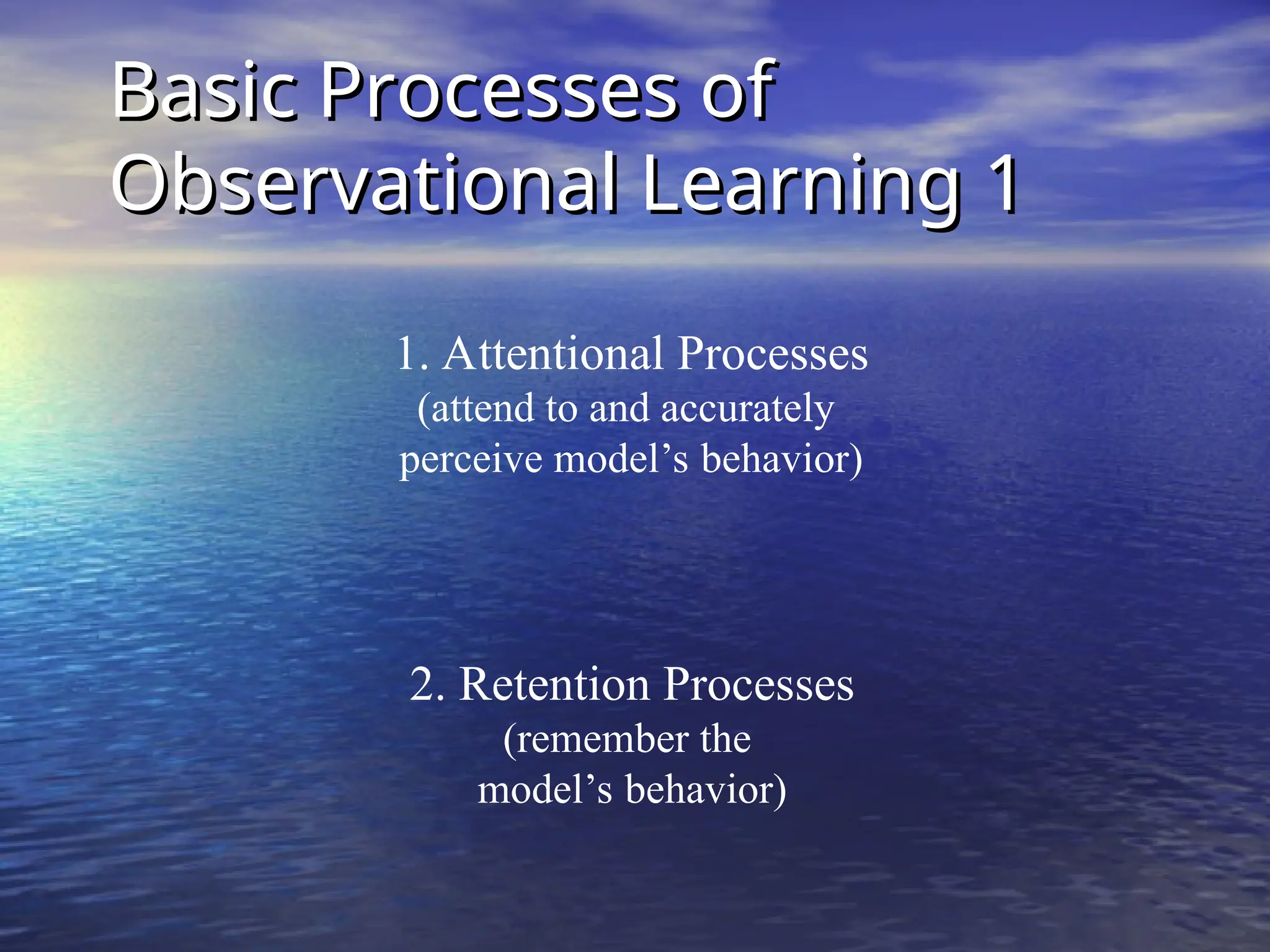 Basic Processes of Observational Learning 1

1. Attentional Processes
(attend to and accurately perceive model’s behavior)

2. Retention Processes
(remember the model’s behavior)